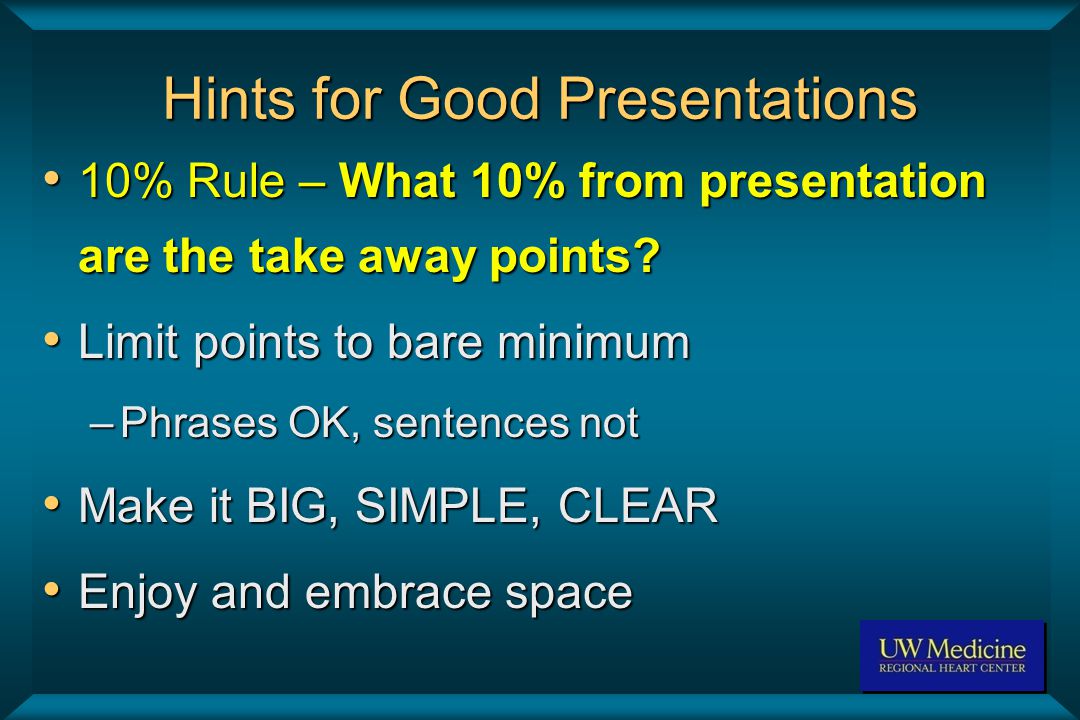 Hints for Good Presentations

• 10% Rule – What 10% from presentation are the take away points?

• Limit points to bare minimum

– Phrases OK, sentences not

• Make it BIG, SIMPLE, CLEAR

• Enjoy and embrace space

UW Medicine
REGIONAL HEART CENTER